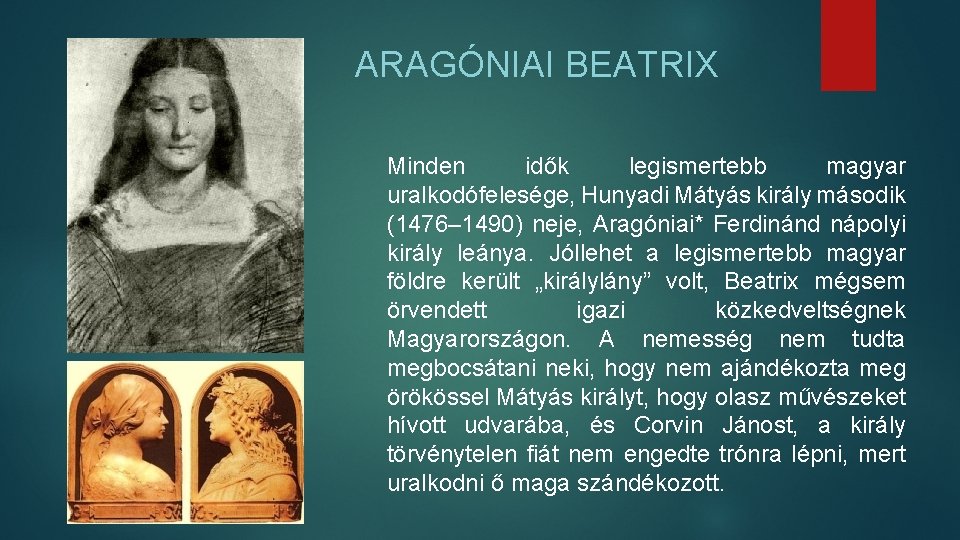 ARAGÓNIAI BEATRIX

Minden idők legismertebb magyar uralkodófelesége, Hunyadi Mátyás király második (1476–1490) neje, Aragóniai* Ferdinánd nápolyi király leánya. Jóllehet a legismertebb magyar földre került „királylány” volt, Beatrix mégsem örvendett igazi közkedveltségnek Magyarországon. A nemesség nem tudta megbocsátani neki, hogy nem ajándékozta meg örökössel Mátyás királyt, hogy olasz művészeket hívott udvarába, és Corvin Jánost, a király törvénytelen fiát nem engedte trónra lépni, mert uralkodni ő maga szándékozott.